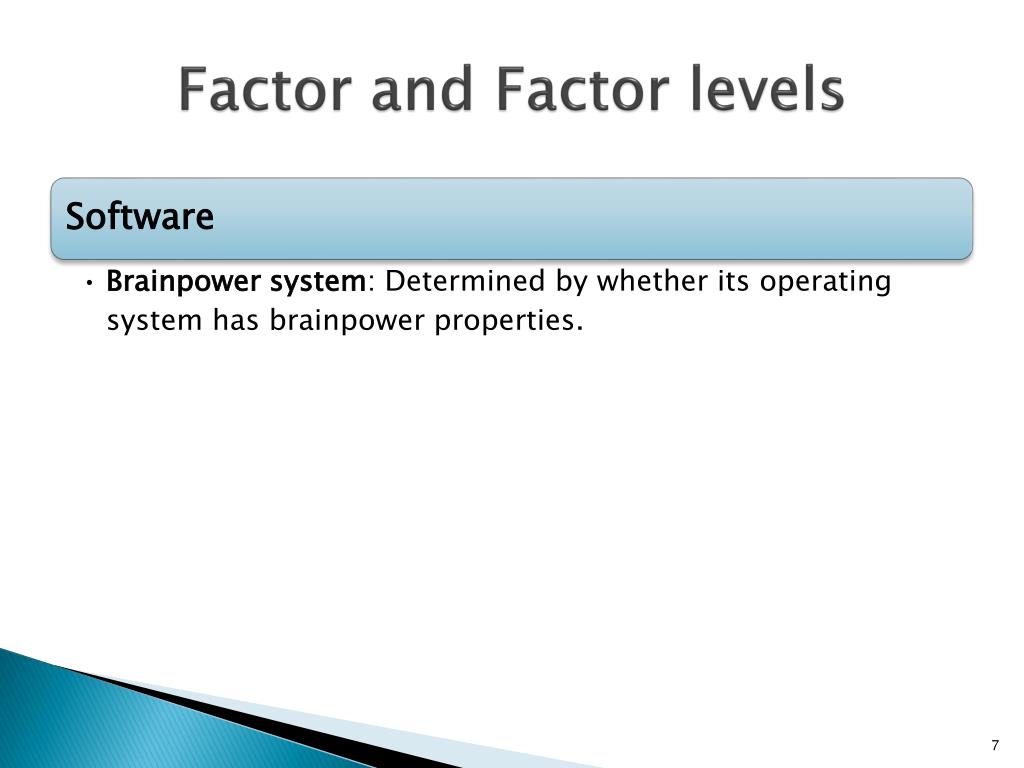 Factor and Factor levels

Software

• Brainpower system: Determined by whether its operating system has brainpower properties.

7